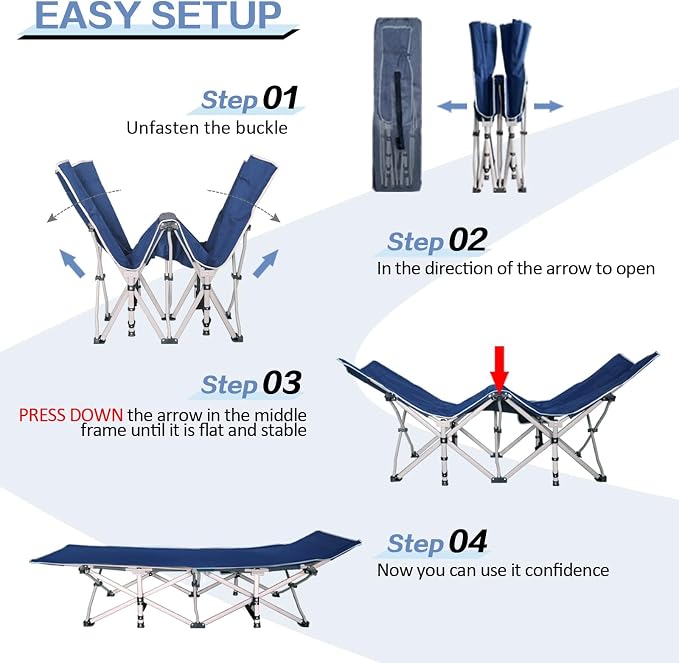 EASY SETUP

Step 01
Unfasten the buckle

Step 02
In the direction of the arrow to open

Step 03
PRESS DOWN the arrow in the middle frame until it is flat and stable

Step 04
Now you can use it confidence